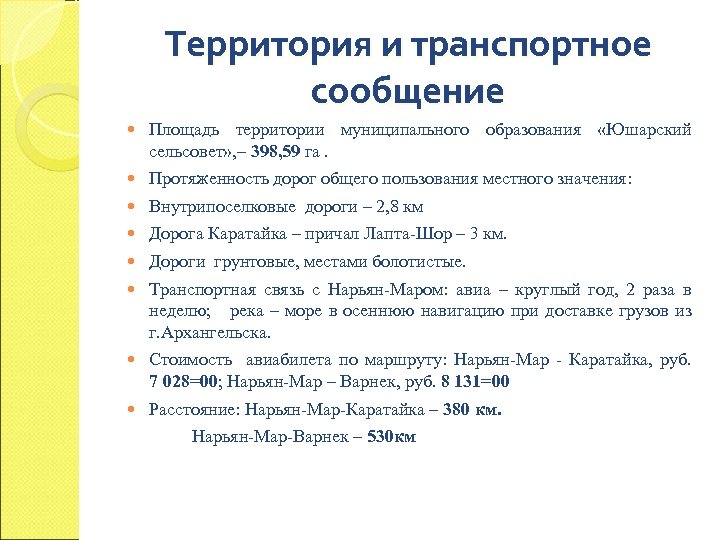 Территория и транспортное сообщение

Площадь территории муниципального образования «Юшарский сельсовет»,– 398,59 га .

Протяженность дорог общего пользования местного значения:

Внутрипоселковые дороги – 2,8 км

Дорога Каратайка – причал Лапта-Шор – 3 км.

Дороги грунтовые, местами болотистые.

Транспортная связь с Нарьян-Маром: авиа – круглый год, 2 раза в неделю; река – море в осеннюю навигацию при доставке грузов из г.Архангельска.

Стоимость авиабилета по маршруту: Нарьян-Мар - Каратайка, руб. 7 028=00; Нарьян-Мар – Варнек, руб. 8 131=00

Расстояние: Нарьян-Мар-Каратайка – 380 км.

Нарьян-Мар-Варнек – 530км